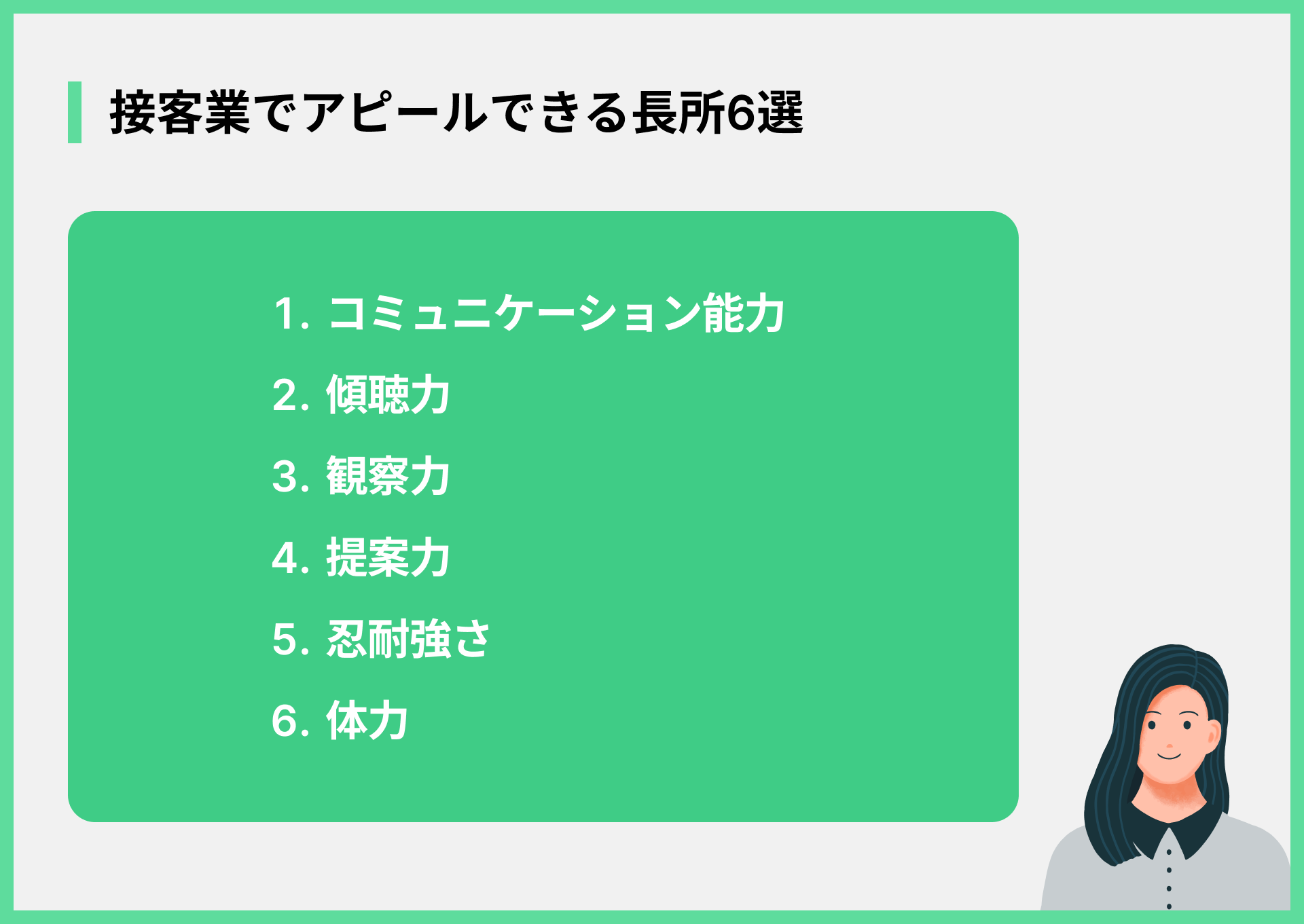 接客業でアピールできる長所6選

1. コミュニケーション能力
2. 傾聴力
3. 観察力
4. 提案力
5. 忍耐強さ
6. 体力